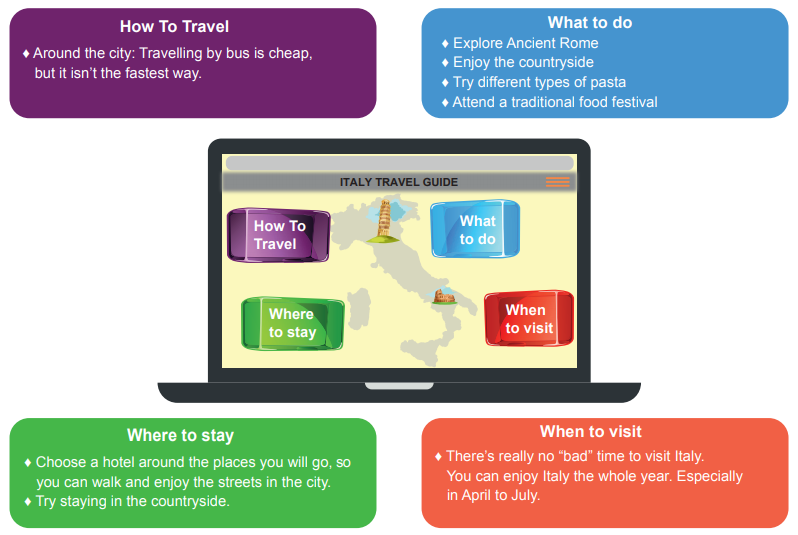 How To Travel

♦ Around the city: Travelling by bus is cheap, but it isn't the fastest way.

What to do

♦ Explore Ancient Rome
♦ Enjoy the countryside
♦ Try different types of pasta
♦ Attend a traditional food festival

ITALY TRAVEL GUIDE

How To Travel

What to do

Where to stay

When to visit

Where to stay

♦ Choose a hotel around the places you will go, so you can walk and enjoy the streets in the city.
♦ Try staying in the countryside.

When to visit

♦ There's really no "bad" time to visit Italy. You can enjoy Italy the whole year. Especially in April to July.